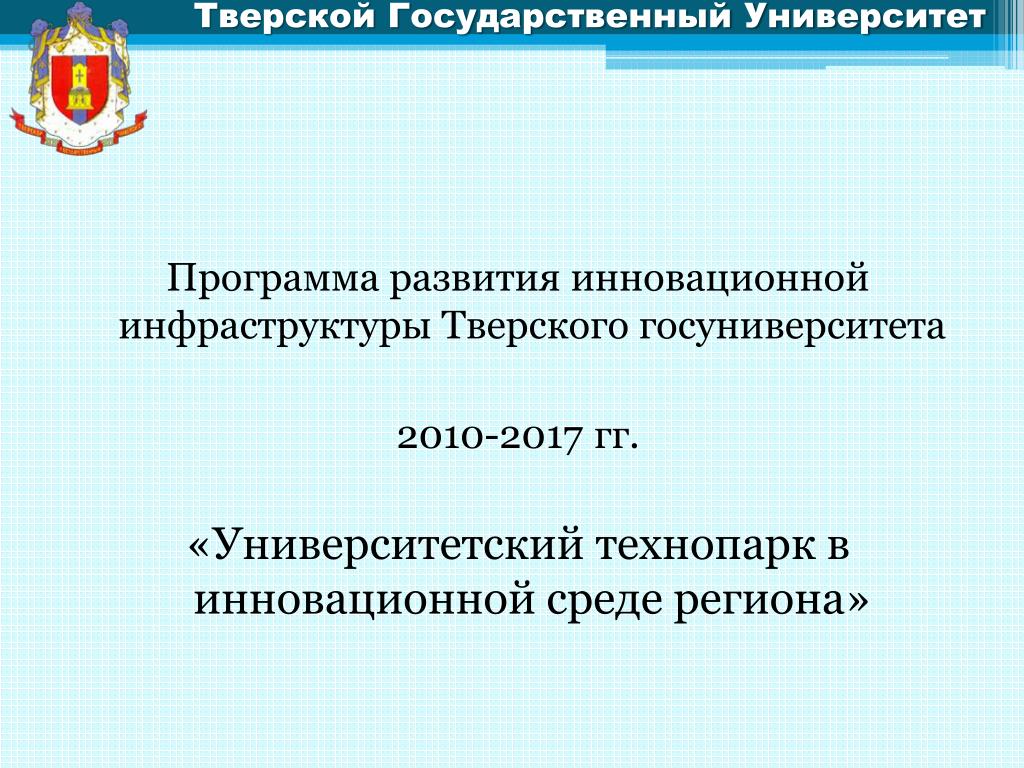 Тверской Государственный Университет

Программа развития инновационной инфраструктуры Тверского госуниверситета

2010-2017 гг.

«Университетский технопарк в инновационной среде региона»